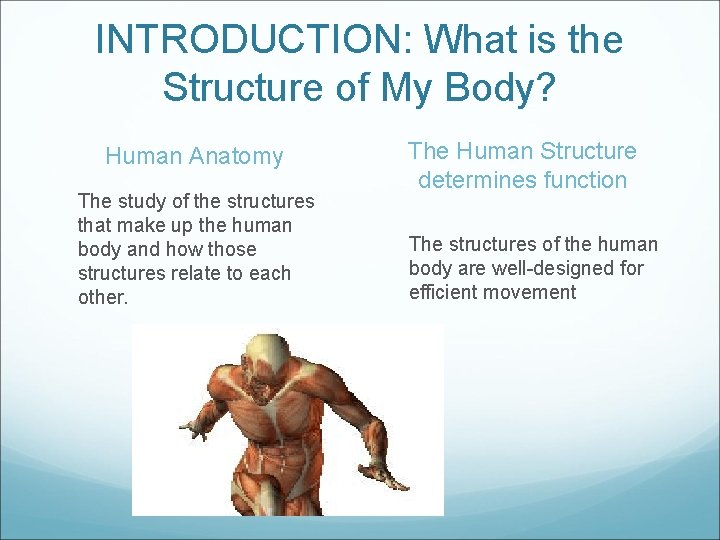 INTRODUCTION: What is the Structure of My Body?

Human Anatomy

The study of the structures that make up the human body and how those structures relate to each other.

The Human Structure determines function

The structures of the human body are well-designed for efficient movement